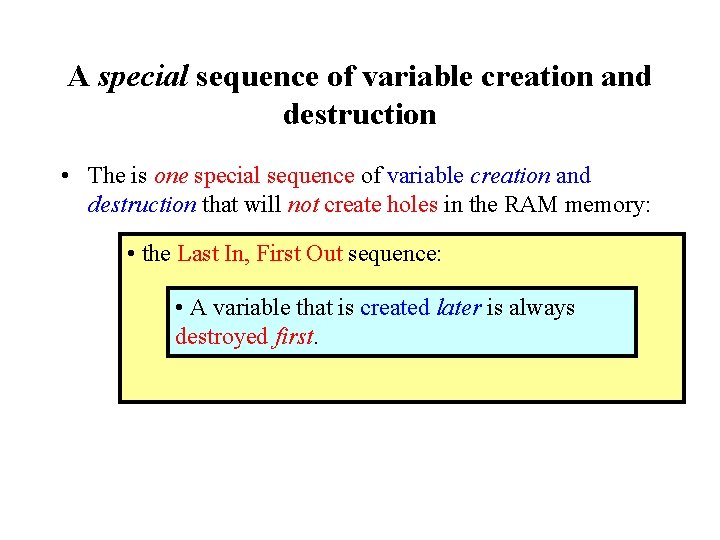 A special sequence of variable creation and destruction

• The is one special sequence of variable creation and destruction that will not create holes in the RAM memory:

• the Last In, First Out sequence:

• A variable that is created later is always destroyed first.